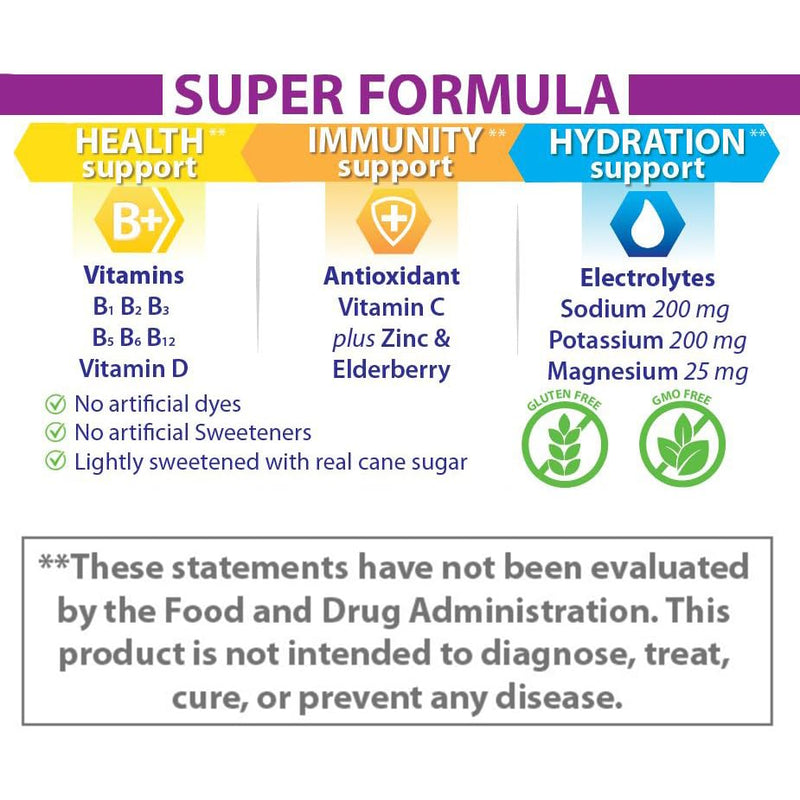 SUPER FORMULA

HEALTH** support

B+

Vitamins
$B_1$ $B_2$ $B_3$
$B_5$ $B_6$ $B_{12}$
Vitamin D

IMMUNITY** support

Antioxidant
Vitamin C
plus Zinc &
Elderberry

HYDRATION** support

Electrolytes
Sodium 200 mg
Potassium 200 mg
Magnesium 25 mg

No artificial dyes
No artificial Sweeteners
Lightly sweetened with real cane sugar

GLUTEN FREE

GMO FREE

**These statements have not been evaluated by the Food and Drug Administration. This product is not intended to diagnose, treat, cure, or prevent any disease.